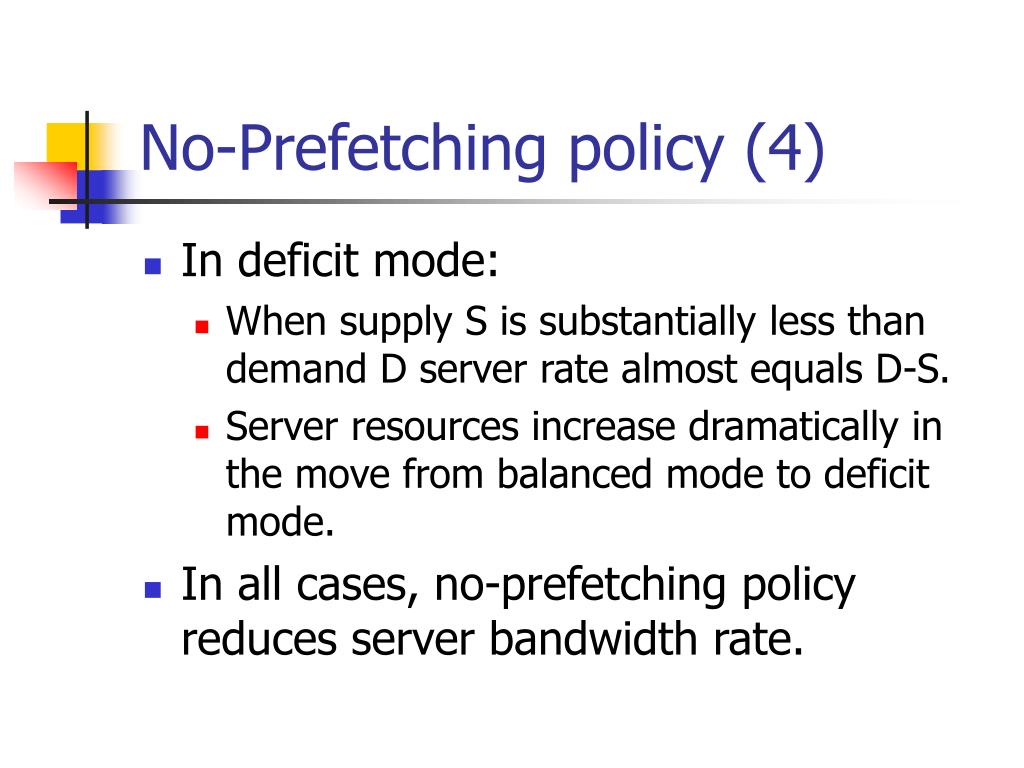 No-Prefetching policy (4)

In deficit mode:

When supply S is substantially less than demand D server rate almost equals D-S.

Server resources increase dramatically in the move from balanced mode to deficit mode.

In all cases, no-prefetching policy reduces server bandwidth rate.